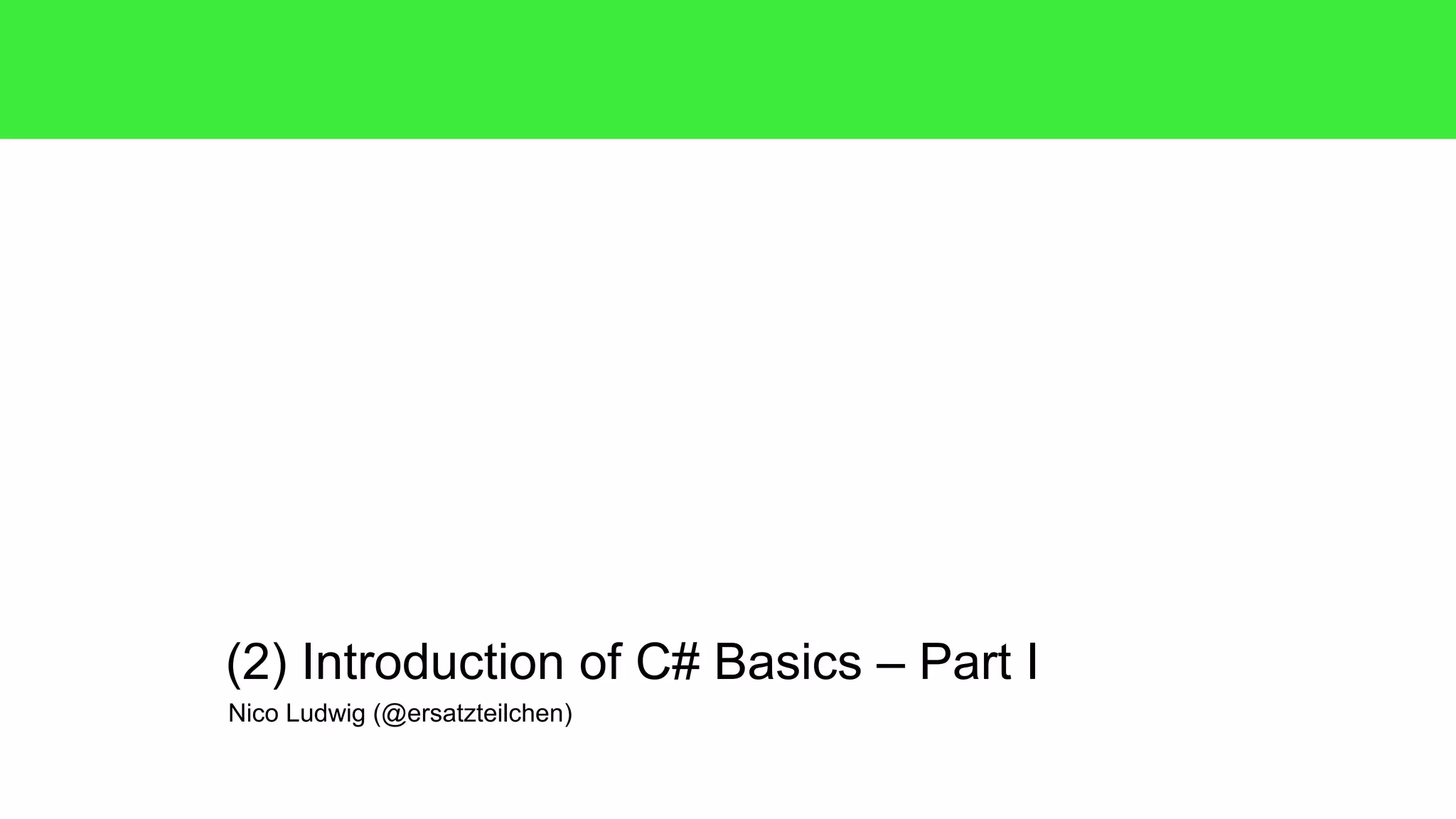 (2) Introduction of C# Basics – Part I

Nico Ludwig (@ersatzteilchen)